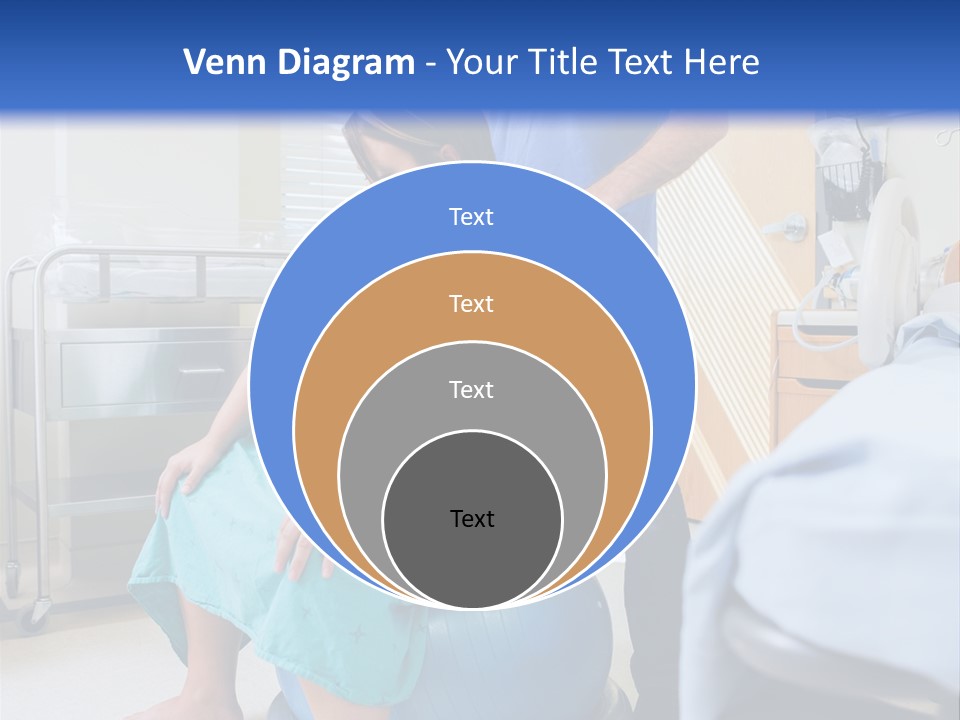 Venn Diagram - Your Title Text Here

Text

Text

Text

Text